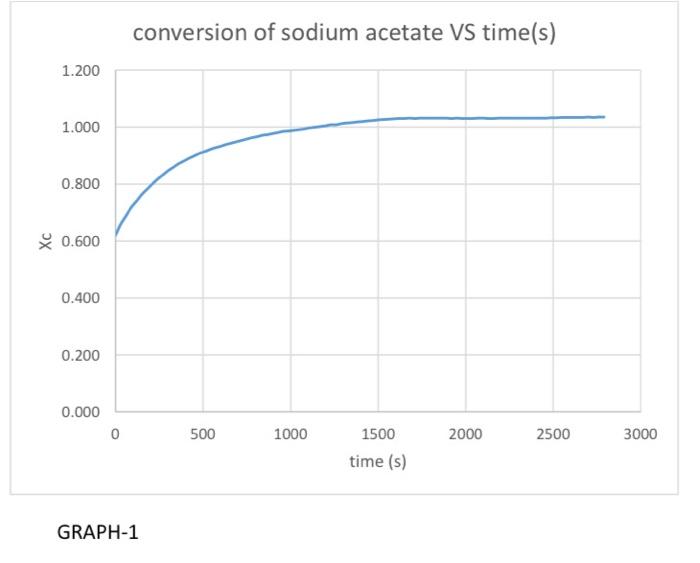 conversion of sodium acetate VS time(s)

1.200
1.000
0.800
0.600
0.400
0.200
0.000

Xc

0
500
1000
1500
2000
2500
3000

time (s)

GRAPH-1